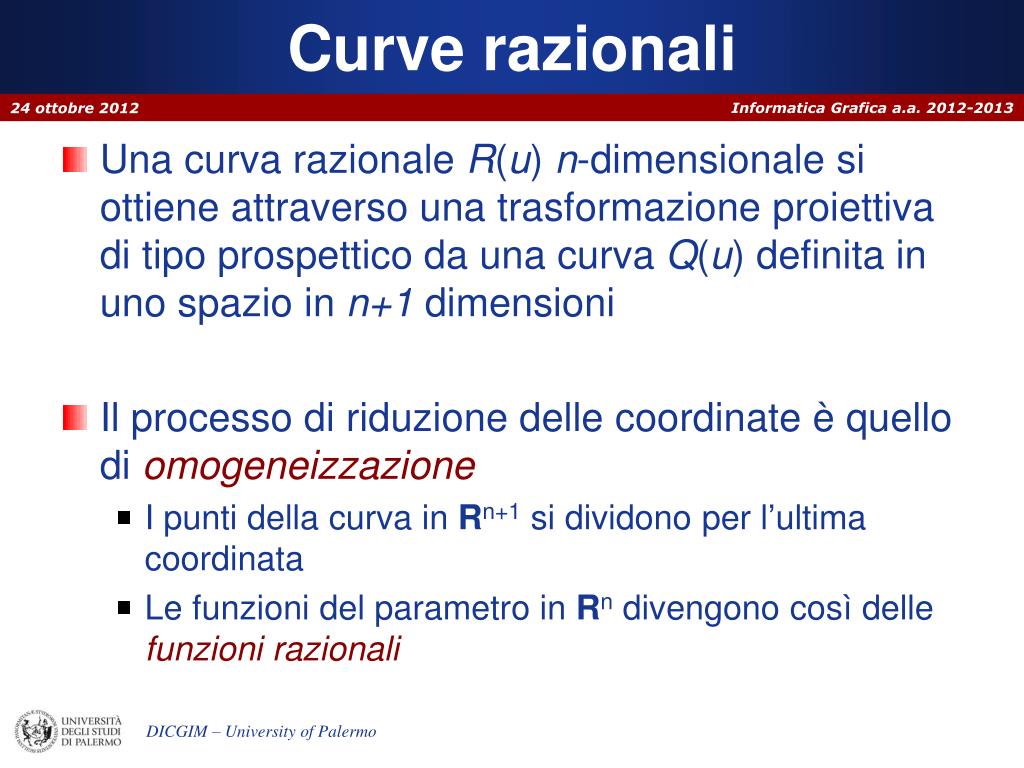 Curve razionali

24 ottobre 2012

Informatica Grafica a.a. 2012-2013

Una curva razionale $R(u)$ $n$-dimensionale si ottiene attraverso una trasformazione proiettiva di tipo prospettico da una curva $Q(u)$ definita in uno spazio in $n+1$ dimensioni

Il processo di riduzione delle coordinate è quello di omogeneizzazione

I punti della curva in $\mathbf{R}^{n+1}$ si dividono per l'ultima coordinata

Le funzioni del parametro in $\mathbf{R}^{n}$ divengono così delle funzioni razionali

UNIVERSITÀ DEGLI STUDI DI PALERMO

DICGIM – University of Palermo